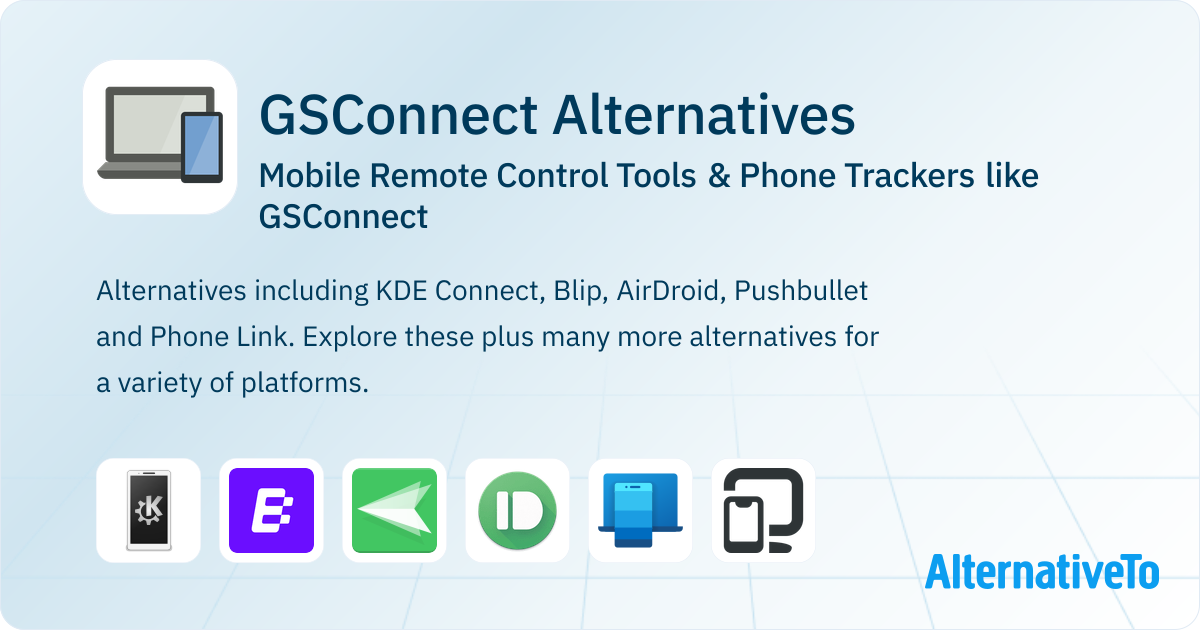 GSConnect Alternatives

Mobile Remote Control Tools & Phone Trackers like GSConnect

Alternatives including KDE Connect, Blip, AirDroid, Pushbullet and Phone Link. Explore these plus many more alternatives for a variety of platforms.

AlternativeTo